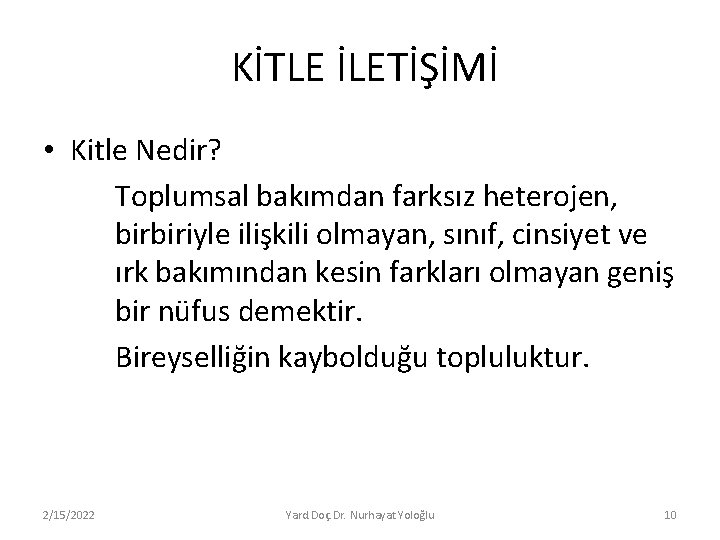 KİTLE İLETİŞİMİ

• Kitle Nedir?

Toplumsal bakımdan farksız heterojen, birbiriyle ilişkili olmayan, sınıf, cinsiyet ve ırk bakımından kesin farkları olmayan geniş bir nüfus demektir.

Bireyselliğin kaybolduğu topluluktur.

2/15/2022

Yard Doç Dr. Nurhayat Yoloğlu

10